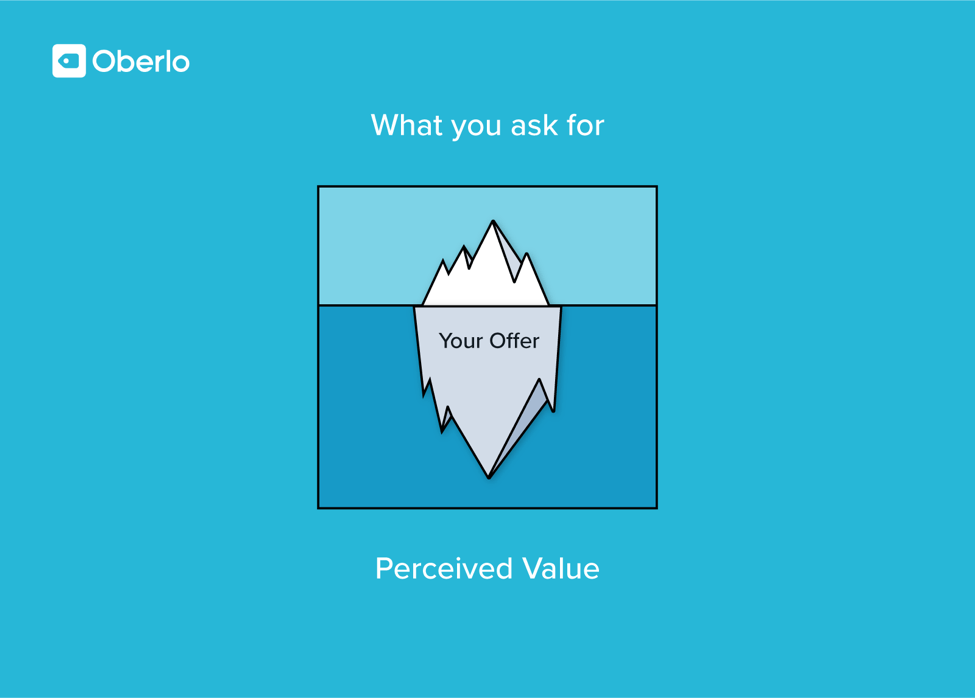 Oberlo

What you ask for

Your Offer

Perceived Value